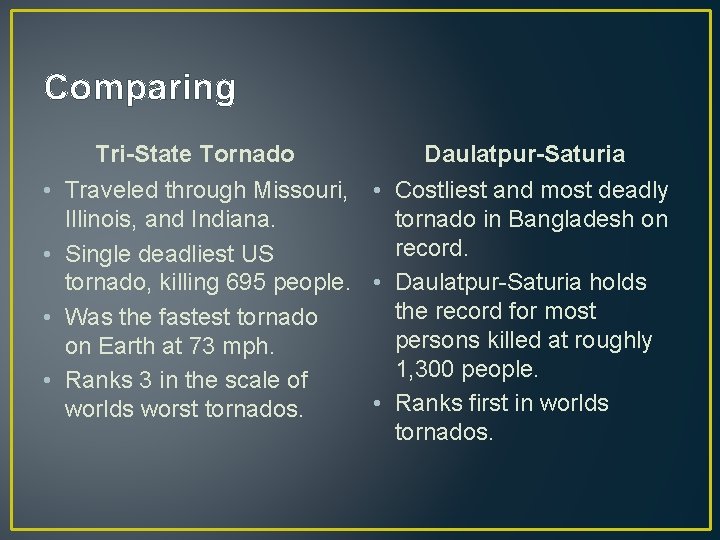 Comparing

Tri-State Tornado

• Traveled through Missouri, Illinois, and Indiana.
• Single deadliest US tornado, killing 695 people.
• Was the fastest tornado on Earth at 73 mph.
• Ranks 3 in the scale of worlds worst tornados.

Daulatpur-Saturia

• Costliest and most deadly tornado in Bangladesh on record.
• Daulatpur-Saturia holds the record for most persons killed at roughly 1,300 people.
• Ranks first in worlds tornados.